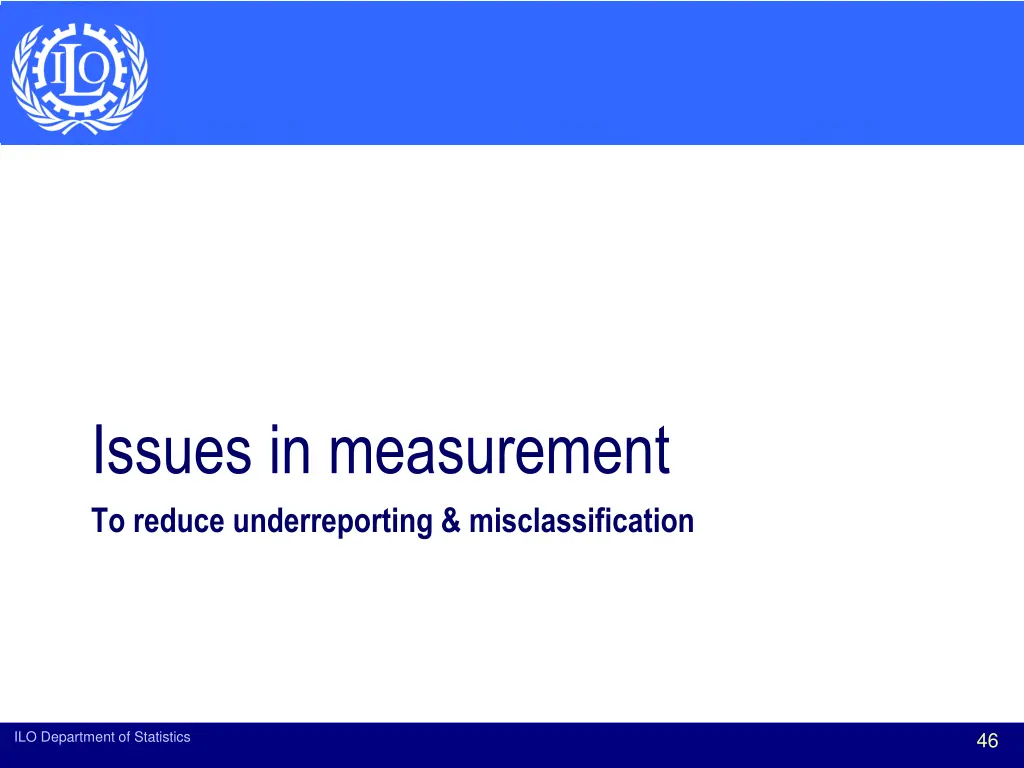 ILO

Issues in measurement

To reduce underreporting & misclassification

ILO Department of Statistics

46